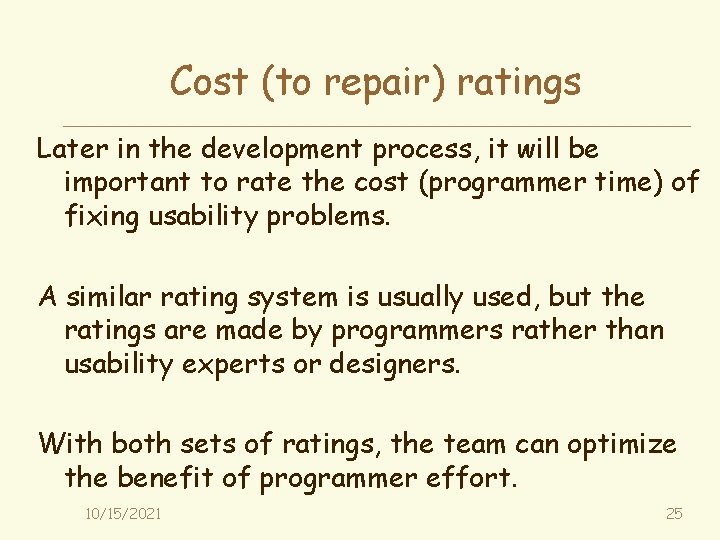 Cost (to repair) ratings

Later in the development process, it will be important to rate the cost (programmer time) of fixing usability problems.

A similar rating system is usually used, but the ratings are made by programmers rather than usability experts or designers.

With both sets of ratings, the team can optimize the benefit of programmer effort.

10/15/2021

25